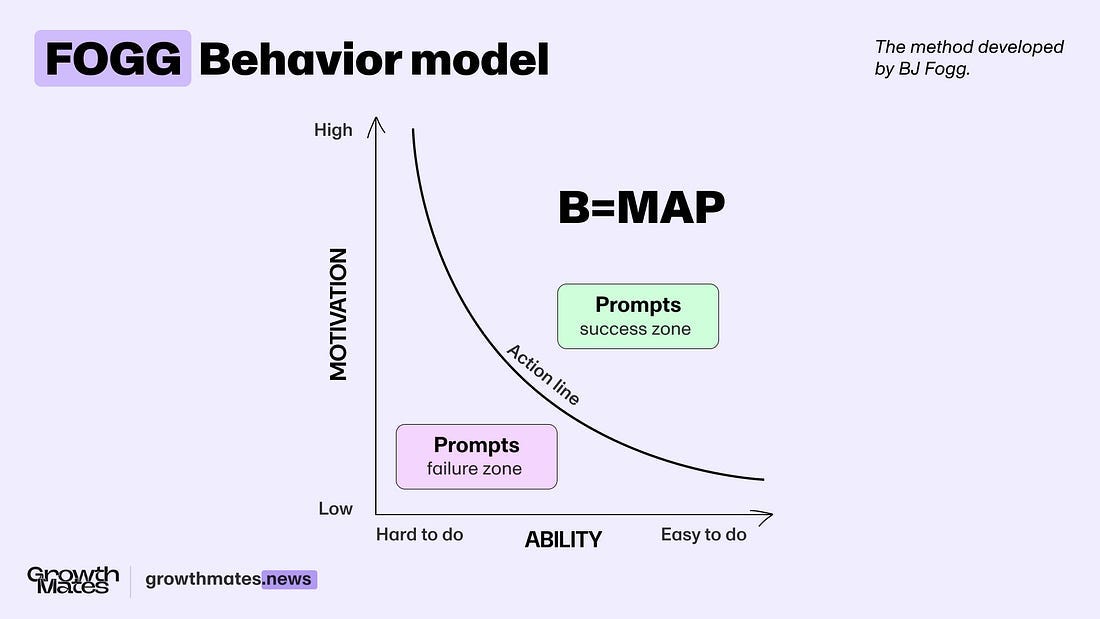 FOGG Behavior model

The method developed by BJ Fogg.

High

MOTIVATION

Low

B=MAP

Prompts
success zone

Action line

Prompts
failure zone

Hard to do

ABILITY

Easy to do

Growth Mates

growthmates.news